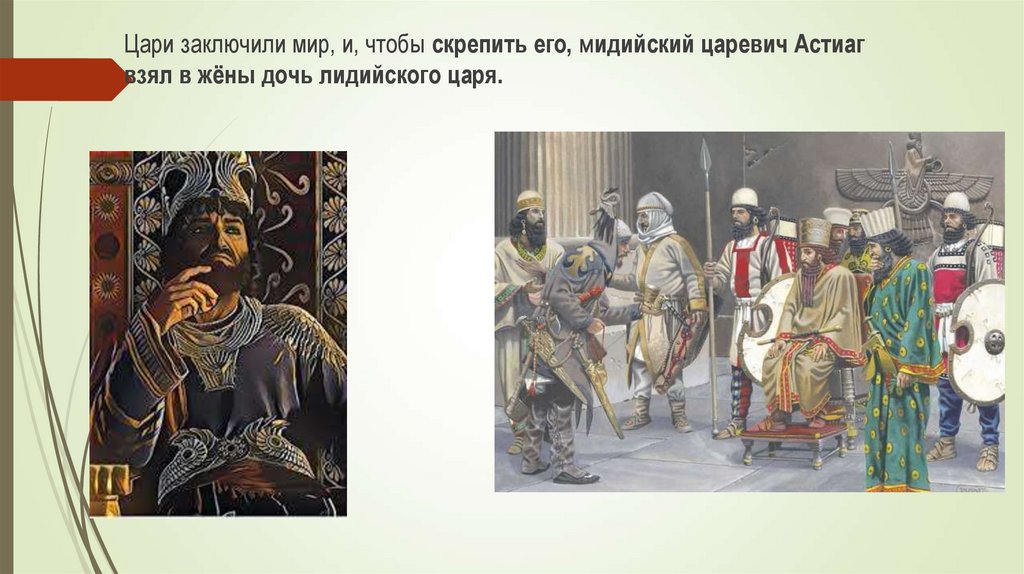 Цари заключили мир, и, чтобы скрепить его, мидийский царевич Астиаг взял в жёны дочь лидийского царя.